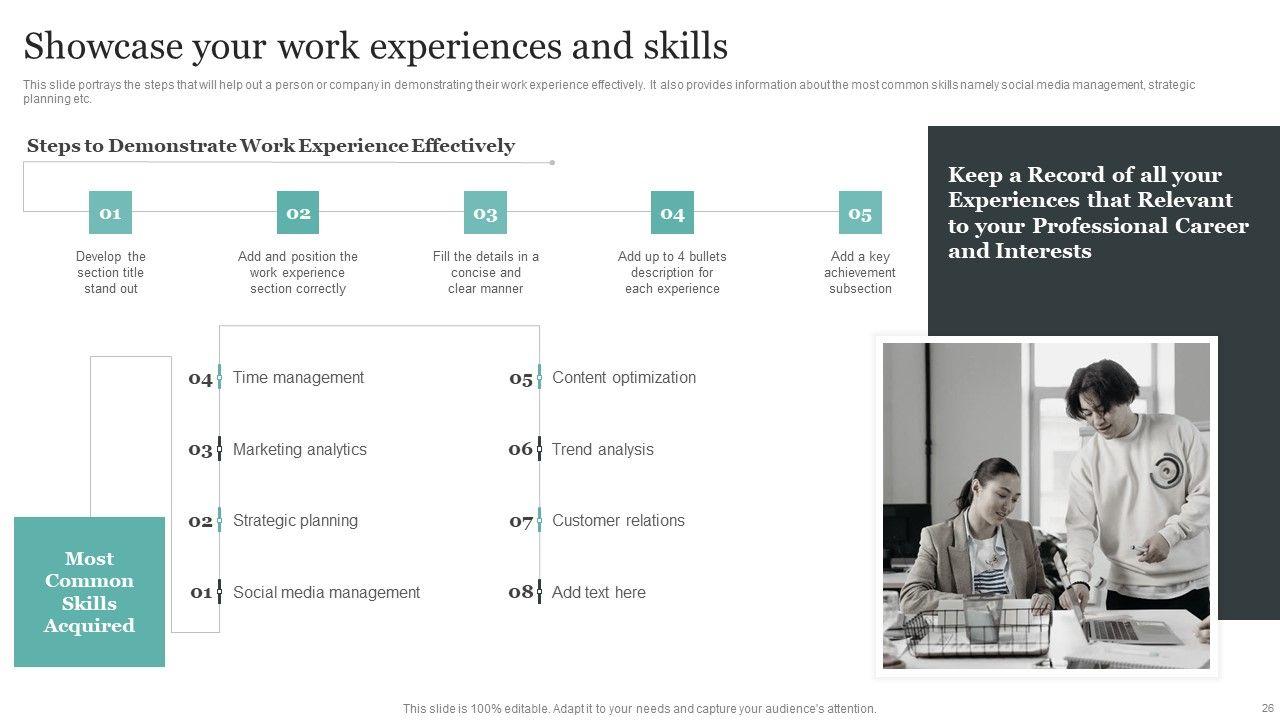 Showcase your work experiences and skills

This slide portrays the steps that will help out a person or company in demonstrating their work experience effectively. It also provides information about the most common skills namely social media management, strategic planning etc.

Steps to Demonstrate Work Experience Effectively

01
Develop the section title stand out

02
Add and position the work experience section correctly

03
Fill the details in a concise and clear manner

04
Add up to 4 bullets description for each experience

05
Add a key achievement subsection

Keep a Record of all your Experiences that Relevant to your Professional Career and Interests

Most Common Skills Acquired

04 Time management
03 Marketing analytics
02 Strategic planning
01 Social media management

05 Content optimization
06 Trend analysis
07 Customer relations
08 Add text here

This slide is 100% editable. Adapt it to your needs and capture your audience's attention.

26